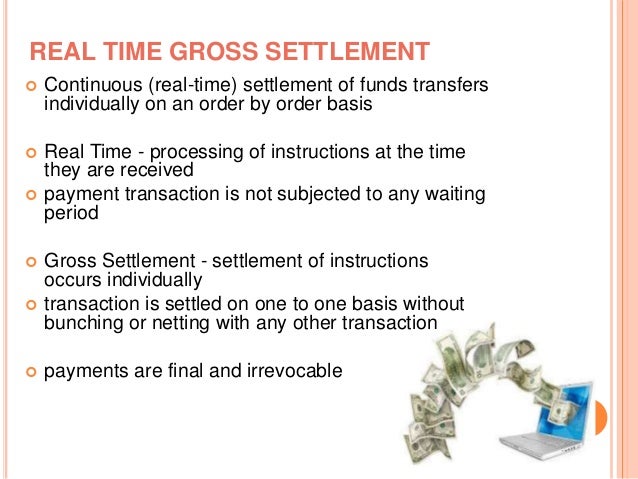 REAL TIME GROSS SETTLEMENT

Continuous (real-time) settlement of funds transfers individually on an order by order basis

Real Time - processing of instructions at the time they are received

payment transaction is not subjected to any waiting period

Gross Settlement - settlement of instructions occurs individually

transaction is settled on one to one basis without bunching or netting with any other transaction

payments are final and irrevocable